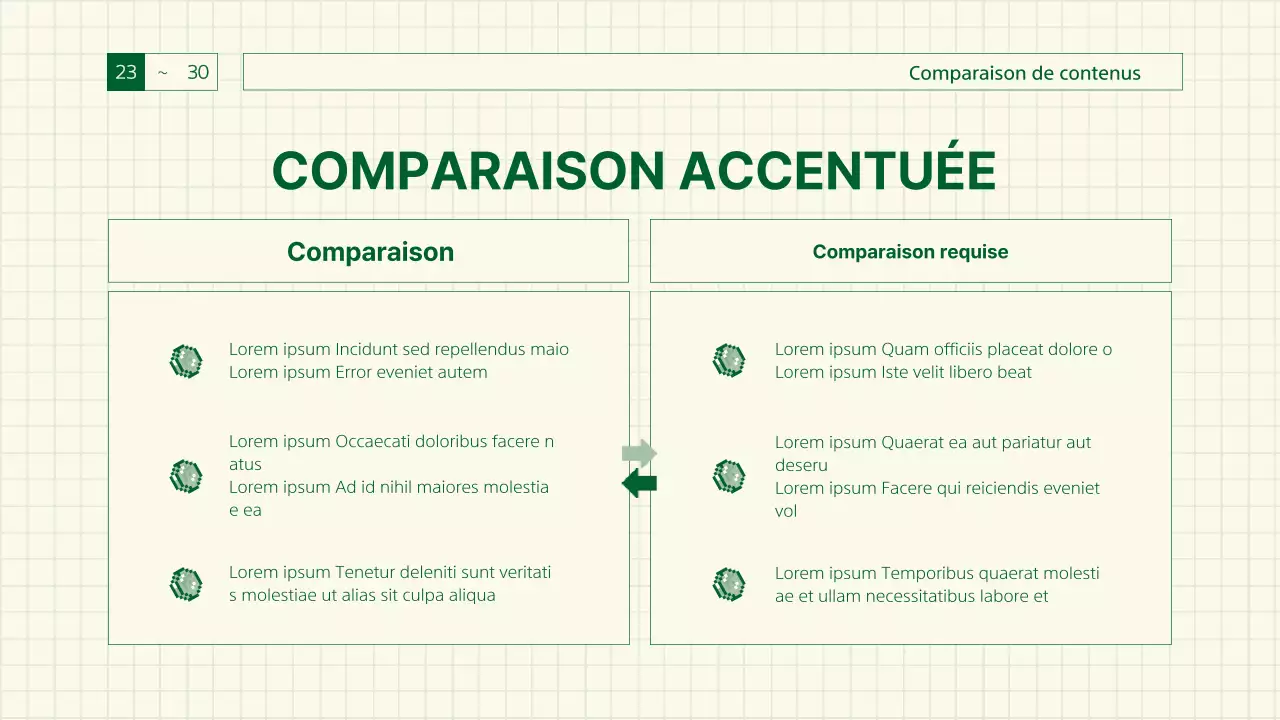 23 ~ 30

Comparaison de contenus

COMPARAISON ACCENTUÉE

Comparaison

Lorem ipsum Incidunt sed repellendus maio
Lorem ipsum Error eveniet autem

Lorem ipsum Occaecati doloribus facere n atus
Lorem ipsum Ad id nihil maiores molestia e ea

Lorem ipsum Tenetur deleniti sunt veritati s molestiae ut alias sit culpa aliqua

Comparaison requise

Lorem ipsum Quam officiis placeat dolore o
Lorem ipsum Iste velit libero beat

Lorem ipsum Quaerat ea aut pariatur aut deseru
Lorem ipsum Facere qui reiciendis eveniet vol

Lorem ipsum Temporibus quaerat molesti ae et ullam necessitatibus labore et